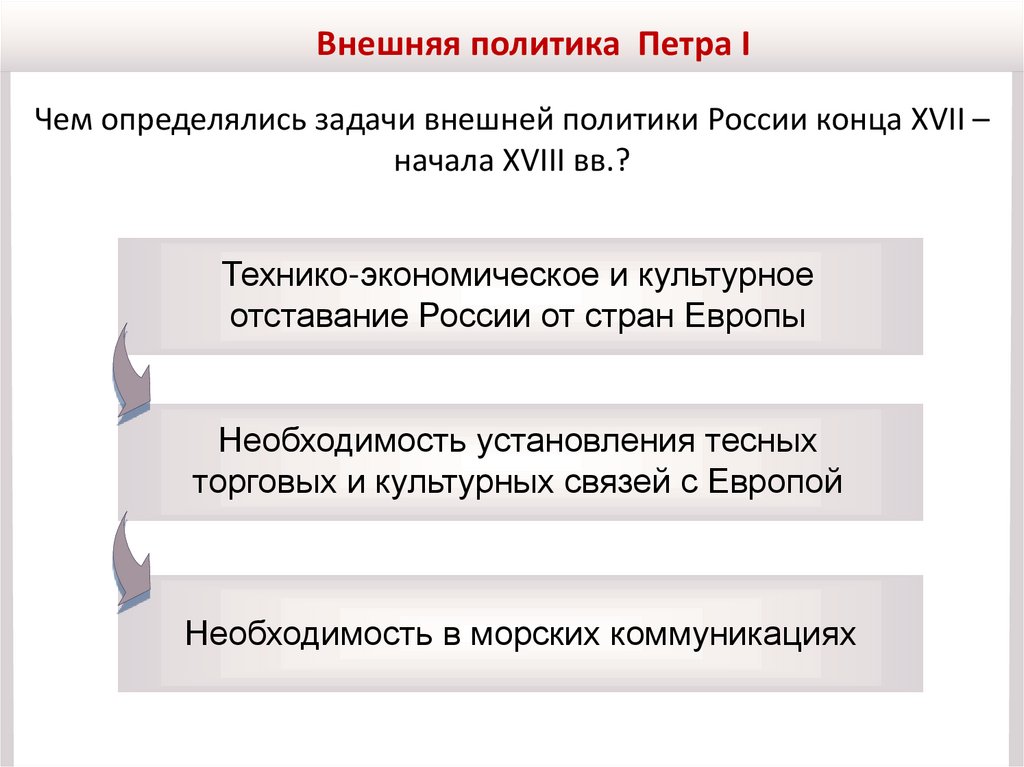 Внешняя политика Петра I

Чем определялись задачи внешней политики России конца XVII – начала XVIII вв.?

Технико-экономическое и культурное отставание России от стран Европы

Необходимость установления тесных торговых и культурных связей с Европой

Необходимость в морских коммуникациях